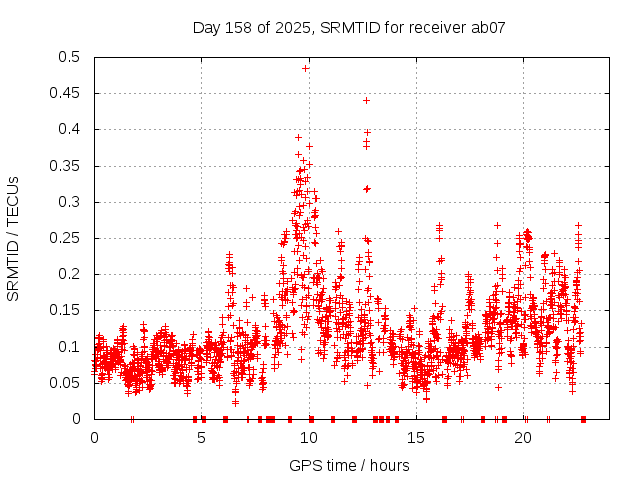 Day 158 of 2025, SRMTID for receiver ab07

SRMTID / TECUs

0.5
0.45
0.4
0.35
0.3
0.25
0.2
0.15
0.1
0.05
0

0
5
10
15
20

GPS time / hours